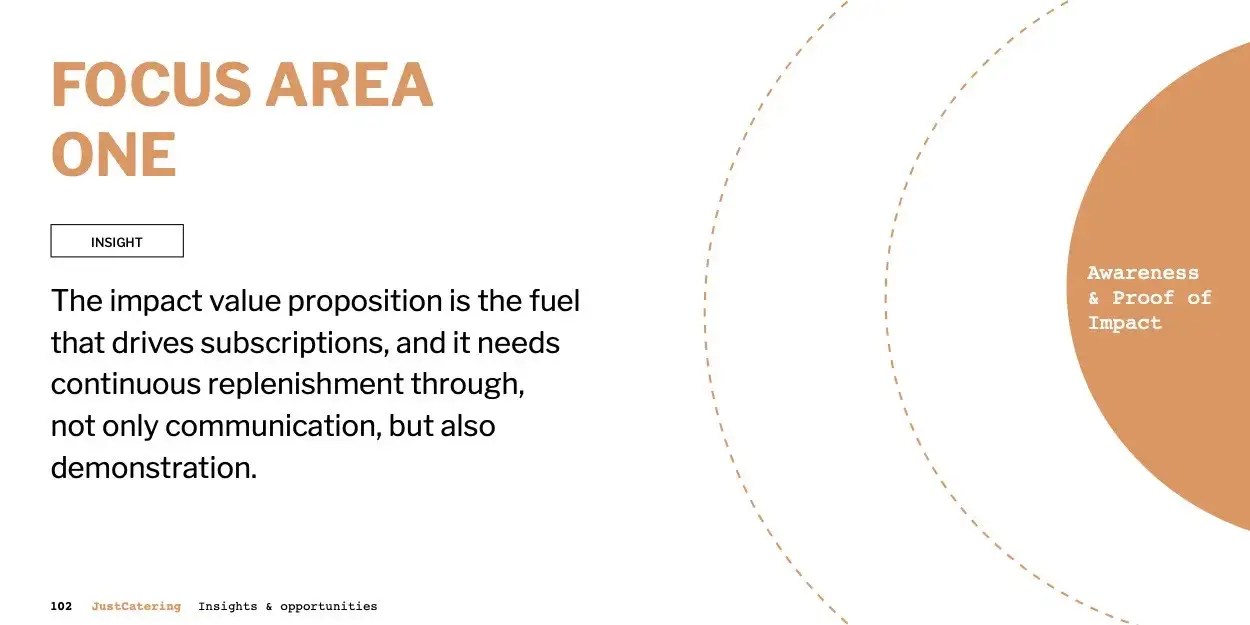 FOCUS AREA ONE

INSIGHT

The impact value proposition is the fuel that drives subscriptions, and it needs continuous replenishment through, not only communication, but also demonstration.

Awareness & Proof of Impact

102 JustCatering Insights & opportunities